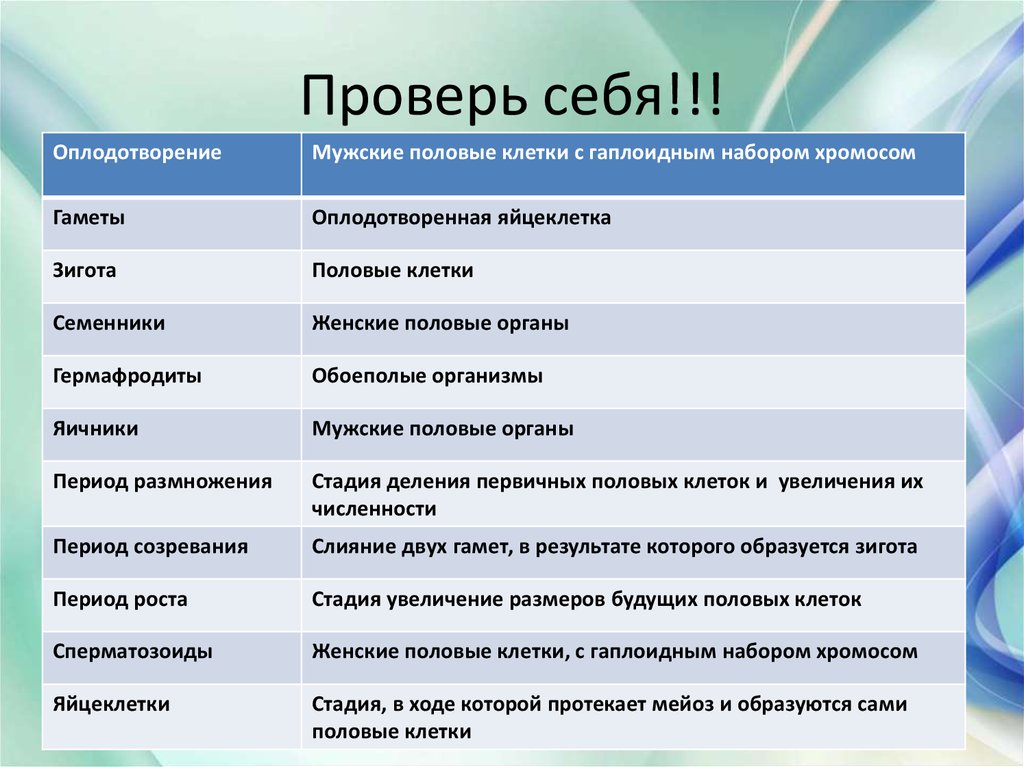 Проверь себя!!!

| Оплодотворение | Мужские половые клетки с гаплоидным набором хромосом |
|---|---|
| Гаметы | Оплодотворенная яйцеклетка |
| Зигота | Половые клетки |
| Семенники | Женские половые органы |
| Гермафродиты | Обоеполые организмы |
| Яичники | Мужские половые органы |
| Период размножения | Стадия деления первичных половых клеток и увеличения их численности |
| Период созревания | Слияние двух гамет, в результате которого образуется зигота |
| Период роста | Стадия увеличение размеров будущих половых клеток |
| Сперматозоиды | Женские половые клетки, с гаплоидным набором хромосом |
| Яйцеклетки | Стадия, в ходе которой протекает мейоз и образуются сами половые клетки |